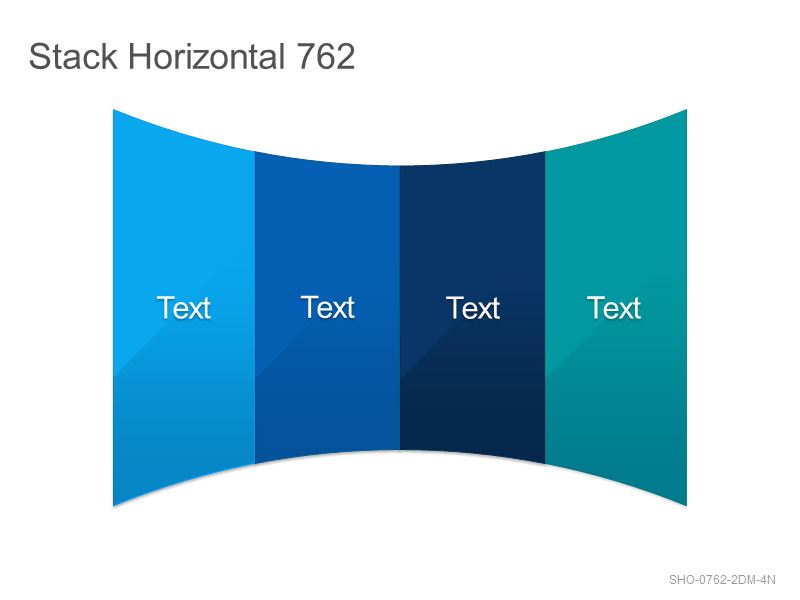 Stack Horizontal 762

Text

Text

Text

Text

SHO-0762-2DM-4N